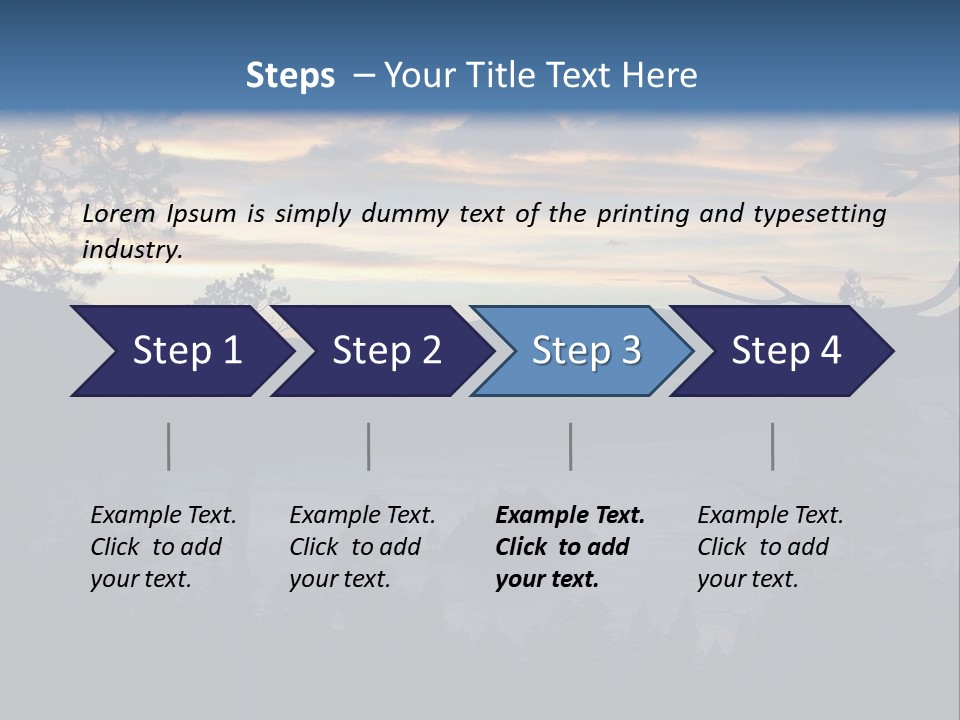 Steps – Your Title Text Here

Lorem Ipsum is simply dummy text of the printing and typesetting industry.

Step 1

Step 2

Step 3

Step 4

Example Text. Click to add your text.

Example Text. Click to add your text.

Example Text. Click to add your text.

Example Text. Click to add your text.